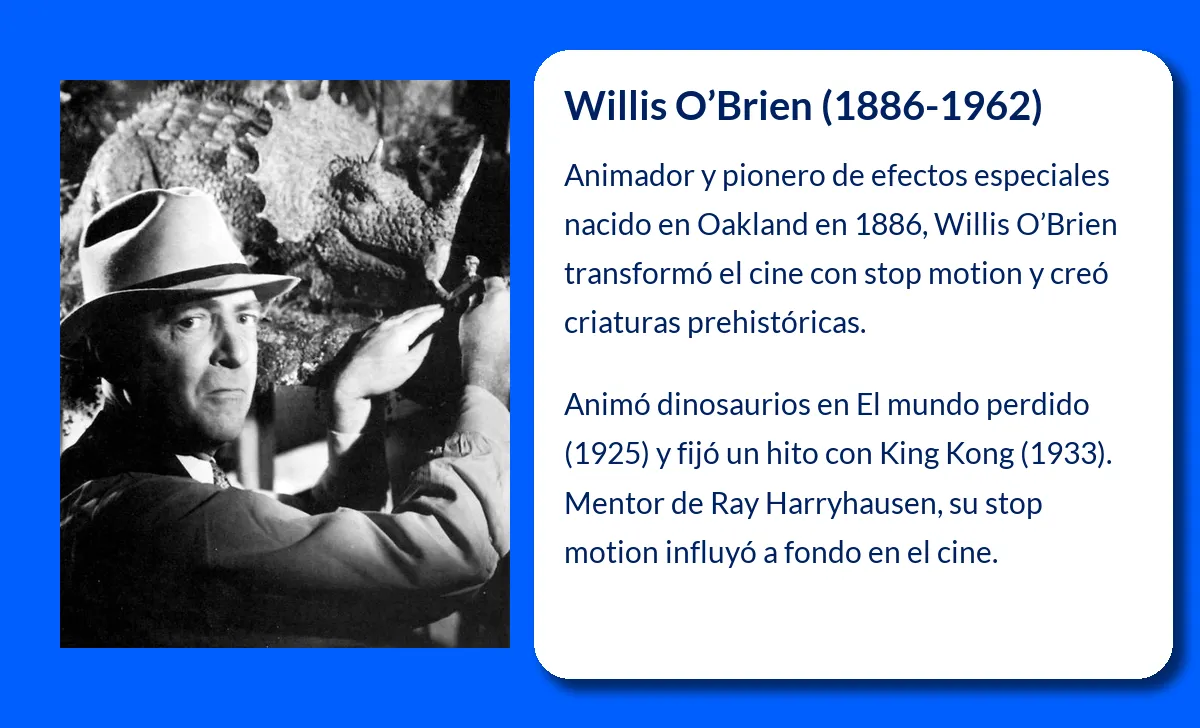 Willis O’Brien (1886-1962)

Animador y pionero de efectos especiales nacido en Oakland en 1886, Willis O’Brien transformó el cine con stop motion y creó criaturas prehistóricas.

Animó dinosaurios en El mundo perdido (1925) y fijó un hito con King Kong (1933). Mentor de Ray Harryhausen, su stop motion influyó a fondo en el cine.